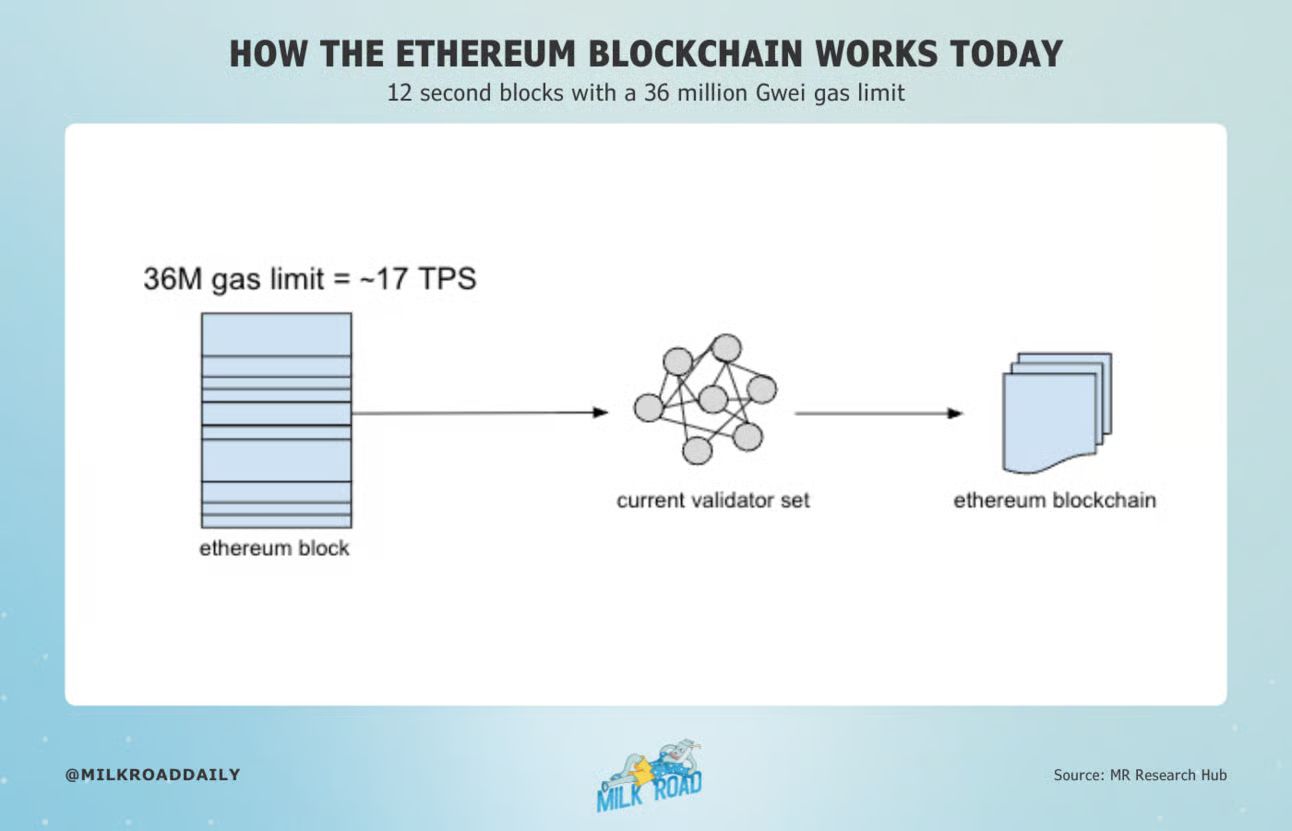 HOW THE ETHEREUM BLOCKCHAIN WORKS TODAY
12 second blocks with a 36 million Gwei gas limit

36M gas limit = ~17 TPS

ethereum block

current validator set

ethereum blockchain

@MILKROADDAILY

MILK ROAD

Source: MR Research Hub